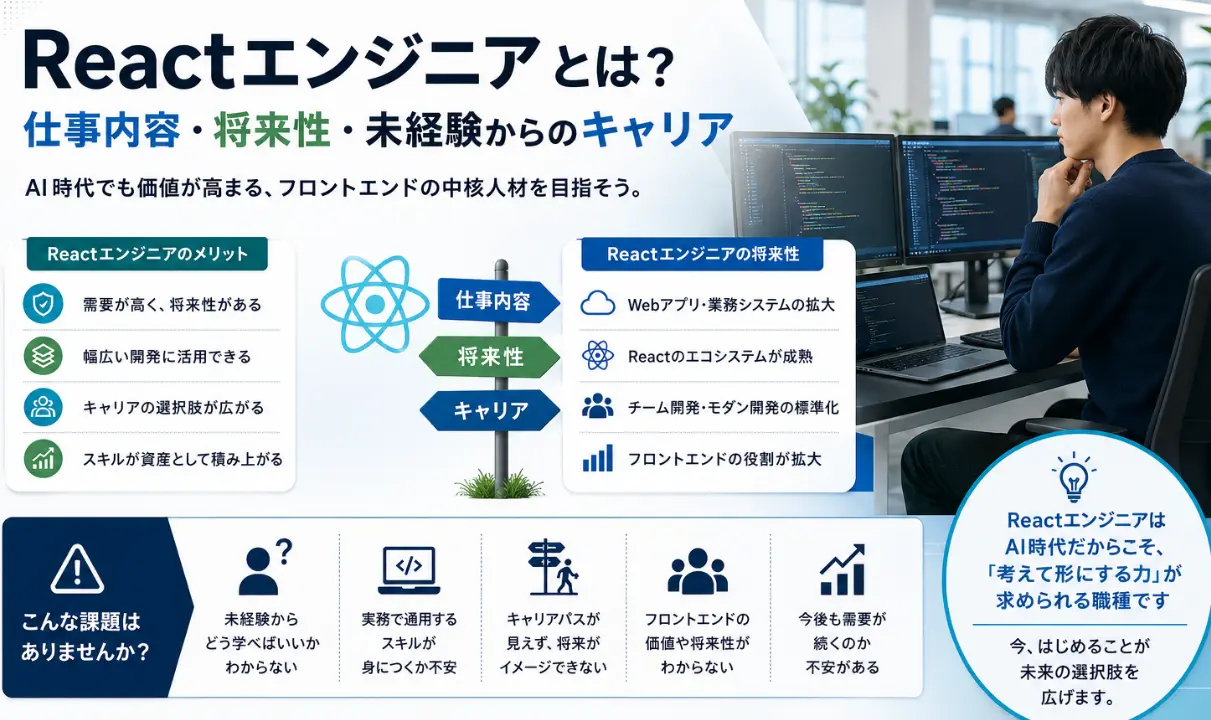 Reactエンジニアとは？
仕事内容・将来性・未経験からのキャリア

AI時代でも価値が高まる、フロントエンドの中核人材を目指そう。

Reactエンジニアのメリット
需要が高く、将来性がある
幅広い開発に活用できる
キャリアの選択肢が広がる
スキルが資産として積み上がる

仕事内容
将来性
キャリア

Reactエンジニアの将来性
Webアプリ・業務システムの拡大
Reactのエコシステムが成熟
チーム開発・モダン開発の標準化
フロントエンドの役割が拡大

こんな課題はありませんか？

未経験からどう学べばいいかわからない

実務で通用するスキルが身につくか不安

キャリアパスが見えず、将来がイメージできない

フロントエンドの価値や将来性がわからない

今後も需要が続くのか不安がある

Reactエンジニアは AI時代だからこそ、「考えて形にする力」が求められる職種です

今、はじめることが未来の選択肢を広げます。